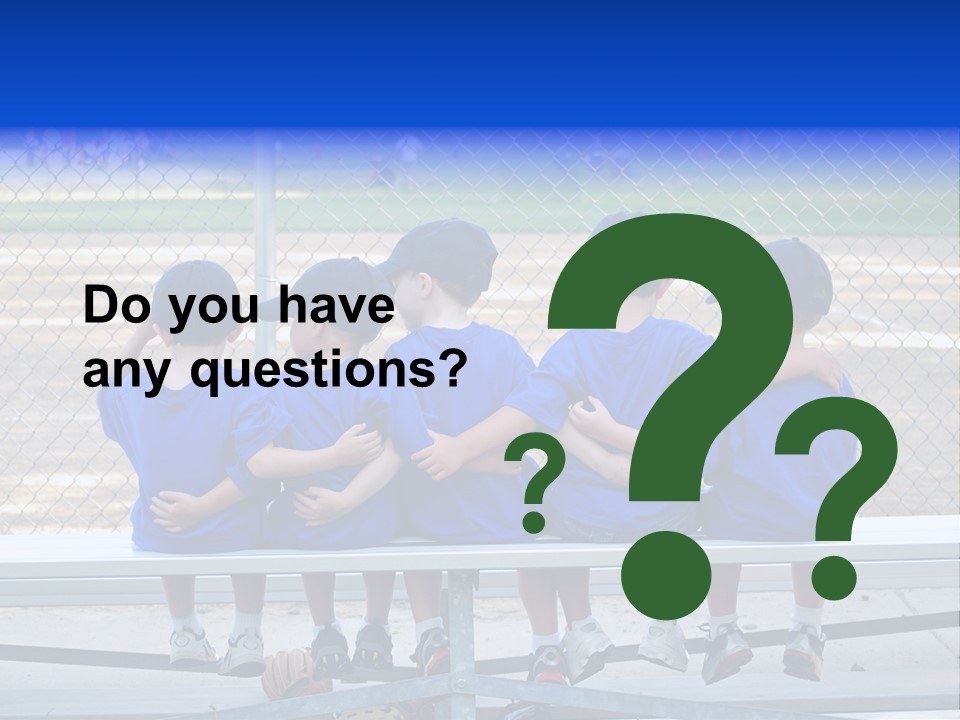 Do you have any questions?

?

?

?